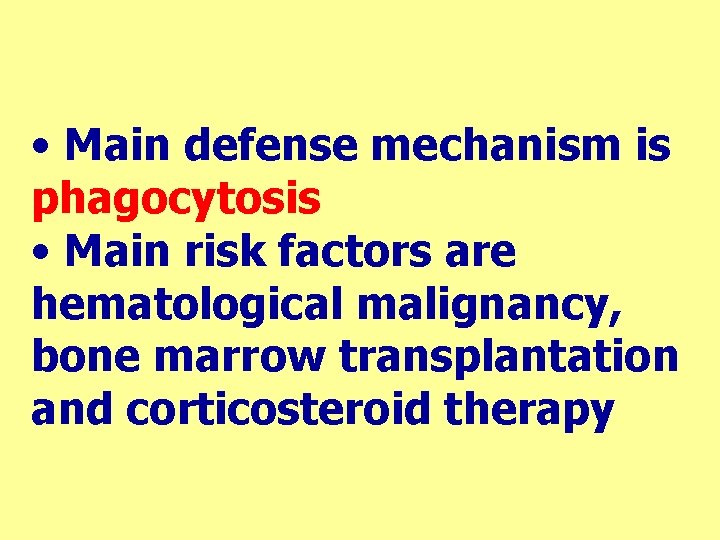 • Main defense mechanism is phagocytosis
• Main risk factors are hematological malignancy, bone marrow transplantation and corticosteroid therapy